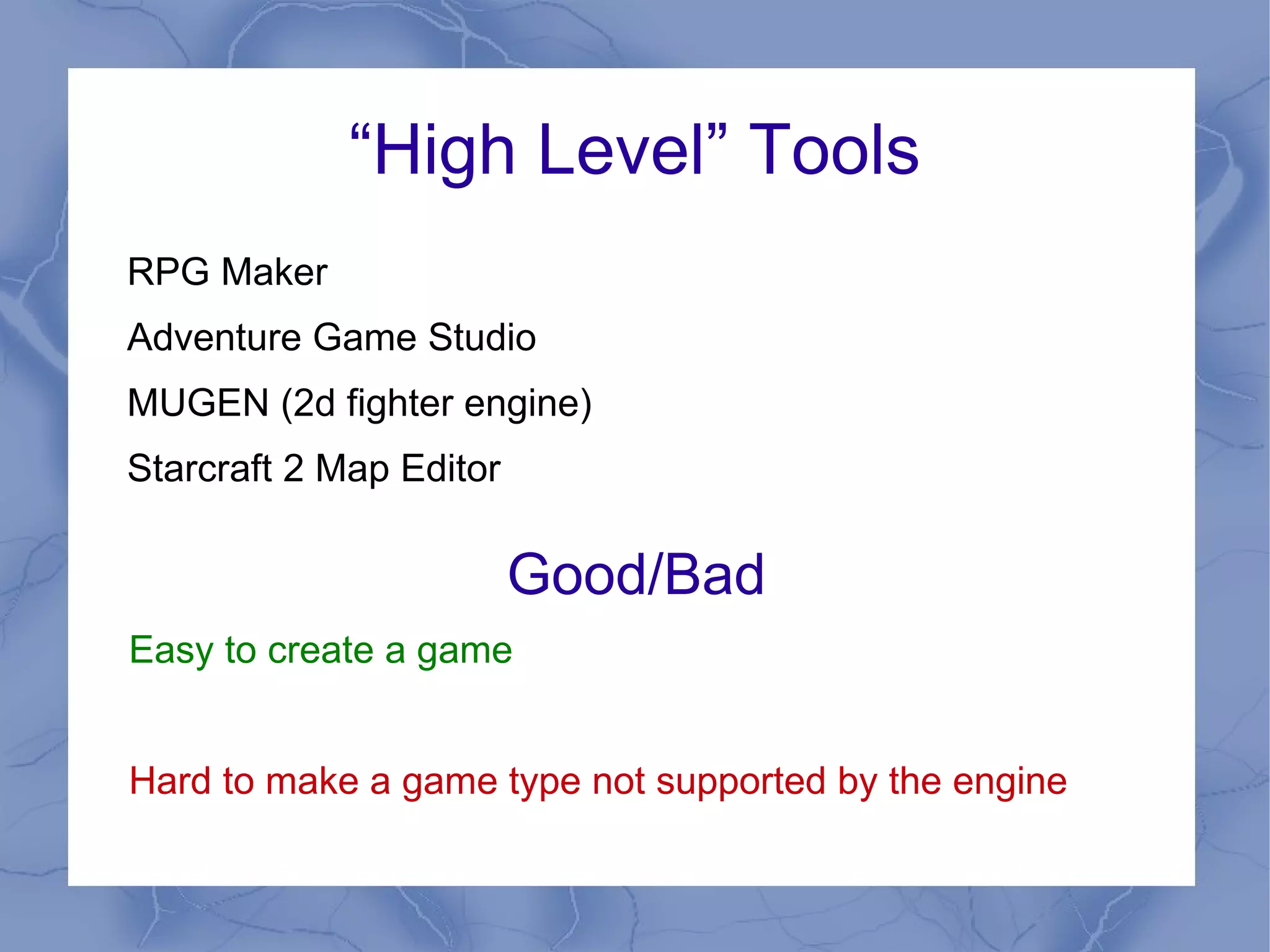 “High Level” Tools

RPG Maker

Adventure Game Studio

MUGEN (2d fighter engine)

Starcraft 2 Map Editor

Good/Bad

Easy to create a game

Hard to make a game type not supported by the engine